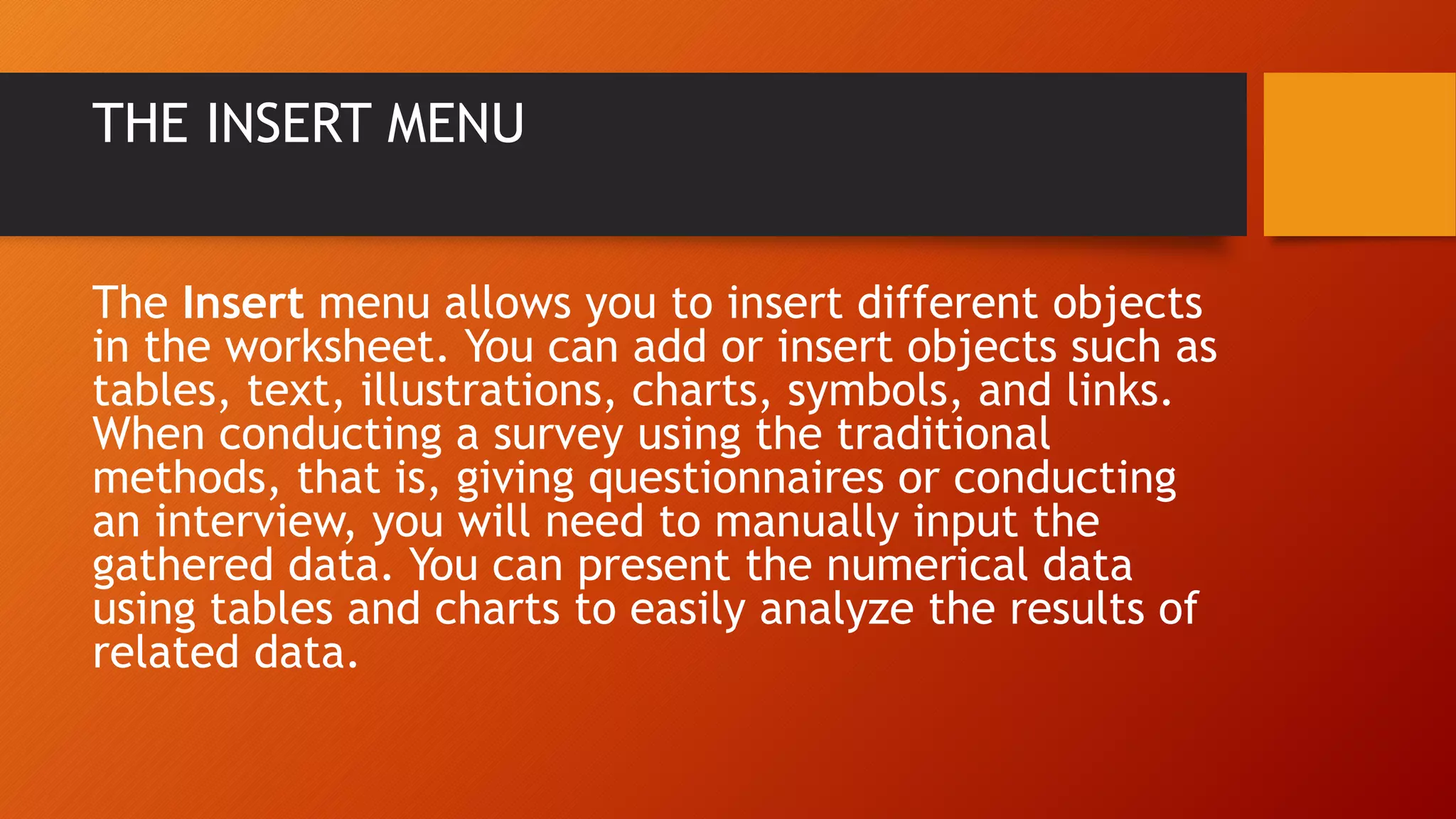 THE INSERT MENU

The Insert menu allows you to insert different objects in the worksheet. You can add or insert objects such as tables, text, illustrations, charts, symbols, and links. When conducting a survey using the traditional methods, that is, giving questionnaires or conducting an interview, you will need to manually input the gathered data. You can present the numerical data using tables and charts to easily analyze the results of related data.